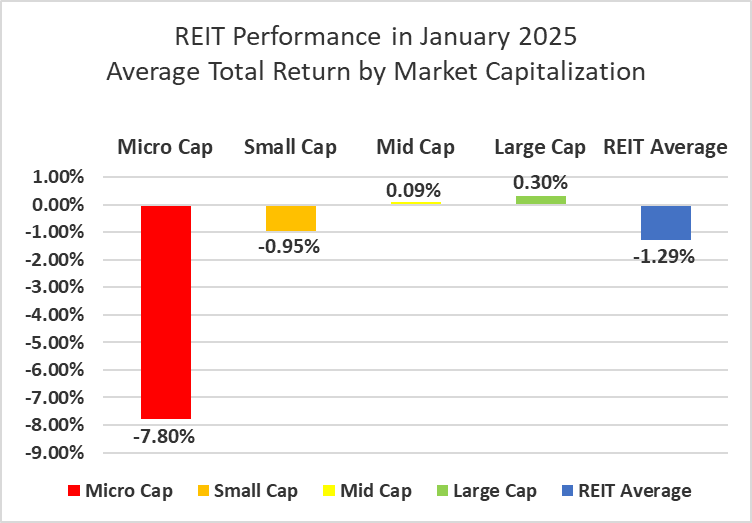 REIT Performance in January 2025
Average Total Return by Market Capitalization

Micro Cap Small Cap Mid Cap Large Cap REIT Average

1.00%
0.00%
-1.00%
-2.00%
-3.00%
-4.00%
-5.00%
-6.00%
-7.00%
-8.00%
-9.00%

-7.80%
-0.95%
0.09%
0.30%
-1.29%

Micro Cap Small Cap Mid Cap Large Cap REIT Average